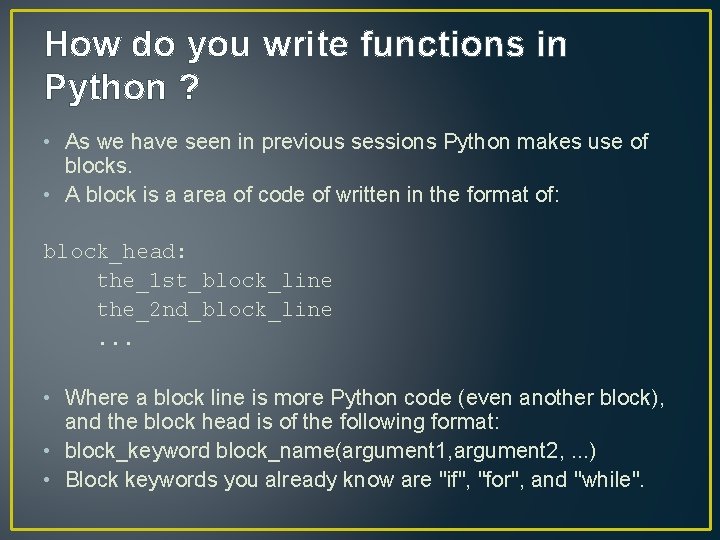 How do you write functions in Python ?

• As we have seen in previous sessions Python makes use of blocks.
• A block is a area of code of written in the format of:

block_head:
    the_1st_block_line
    the_2nd_block_line
    ...

• Where a block line is more Python code (even another block), and the block head is of the following format:
• block_keyword block_name(argument1,argument2, ...)
• Block keywords you already know are "if", "for", and "while".